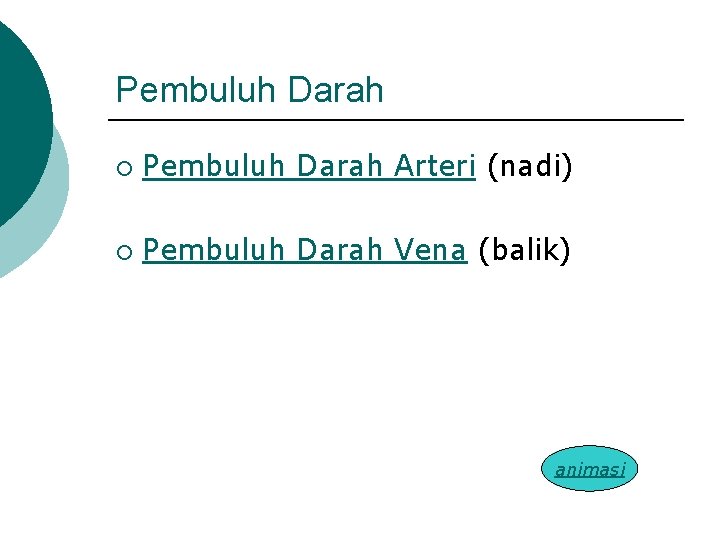 Pembuluh Darah

Pembuluh Darah Arteri (nadi)

Pembuluh Darah Vena (balik)

animasi